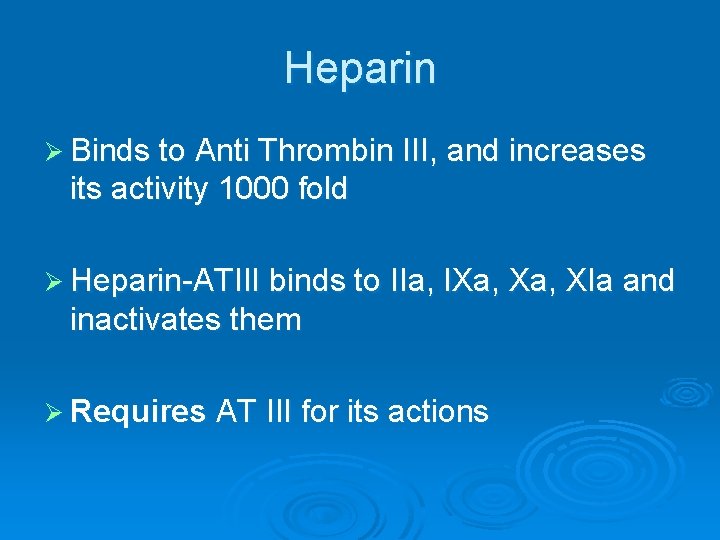 Heparin

➢ Binds to Anti Thrombin III, and increases its activity 1000 fold

➢ Heparin-ATIII binds to IIa, IXa, Xa, XIa and inactivates them

➢ Requires AT III for its actions